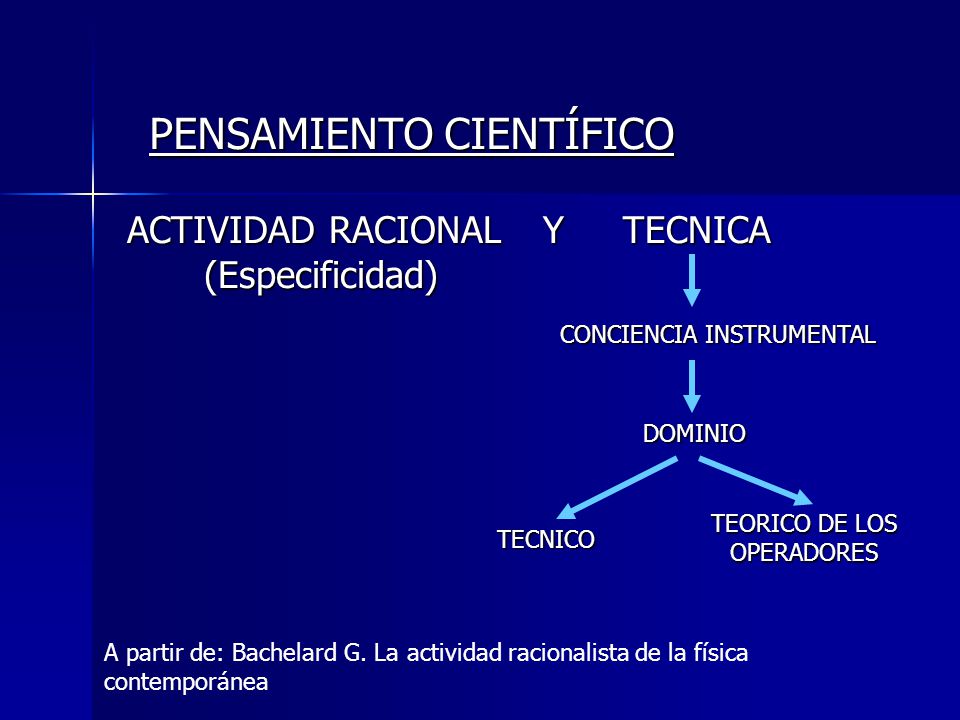 PENSAMIENTO CIENTÍFICO

ACTIVIDAD RACIONAL Y TECNICA
(Especificidad)

CONCIENCIA INSTRUMENTAL

DOMINIO

TECNICO

TEORICO DE LOS OPERADORES

A partir de: Bachelard G. La actividad racionalista de la física contemporánea